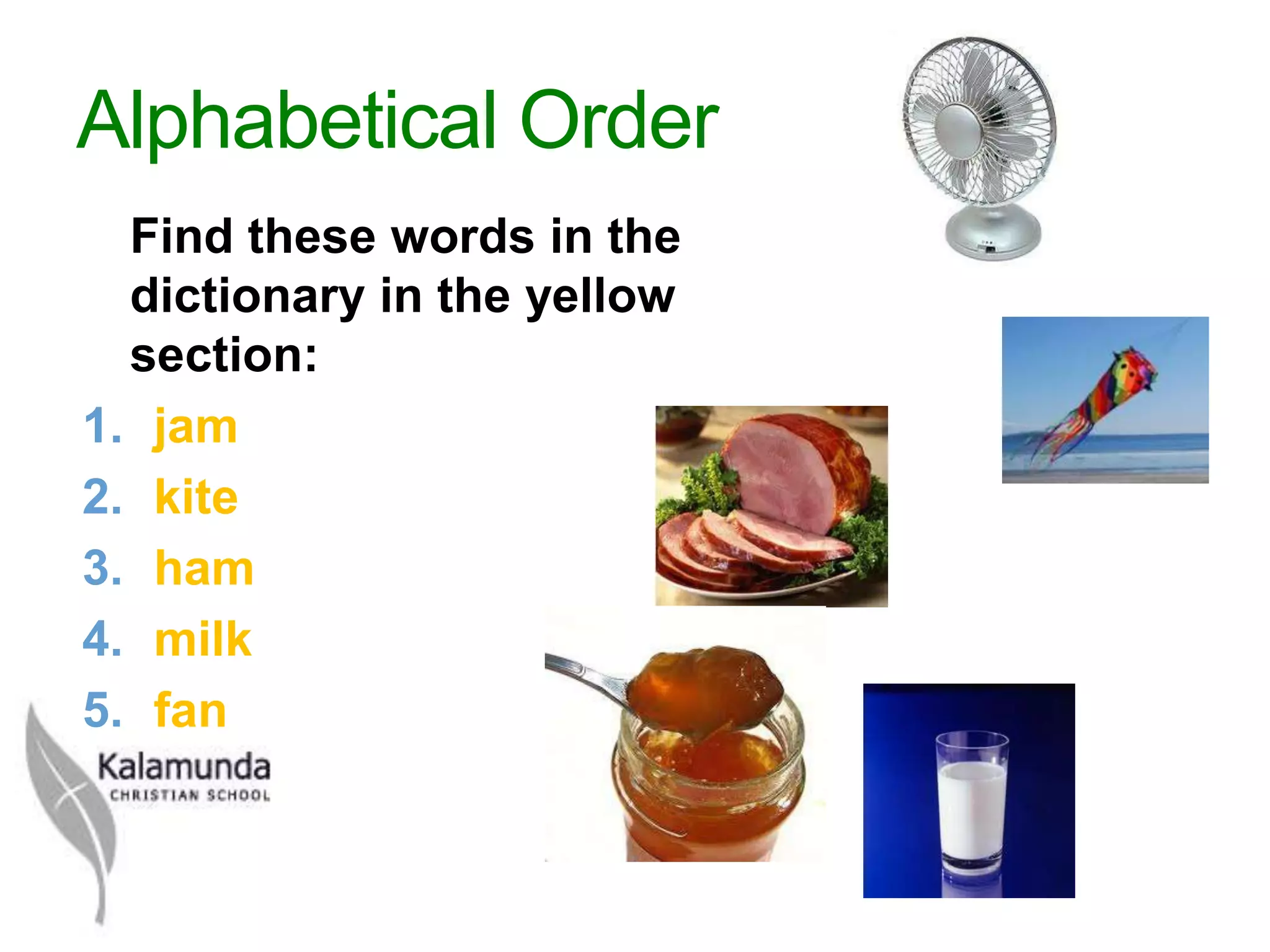 Alphabetical Order

Find these words in the dictionary in the yellow section:

1. jam
2. kite
3. ham
4. milk
5. fan

Kalamunda
CHRISTIAN SCHOOL